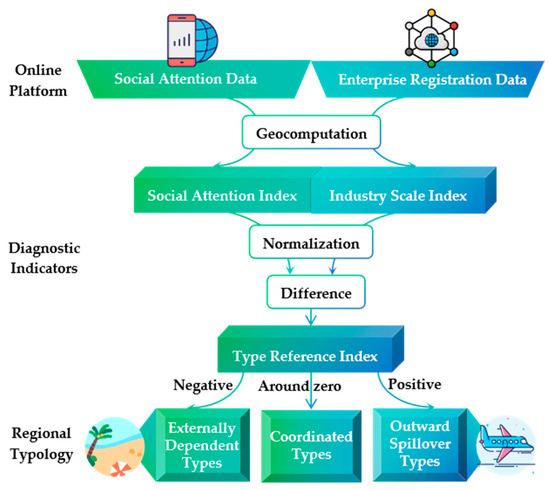 Online Platform

Social Attention Data

Enterprise Registration Data

Geocomputation

Social Attention Index

Industry Scale Index

Diagnostic Indicators

Normalization

Difference

Type Reference Index

Negative

Around zero

Positive

Regional Typology

Externally Dependent Types

Coordinated Types

Outward Spillover Types